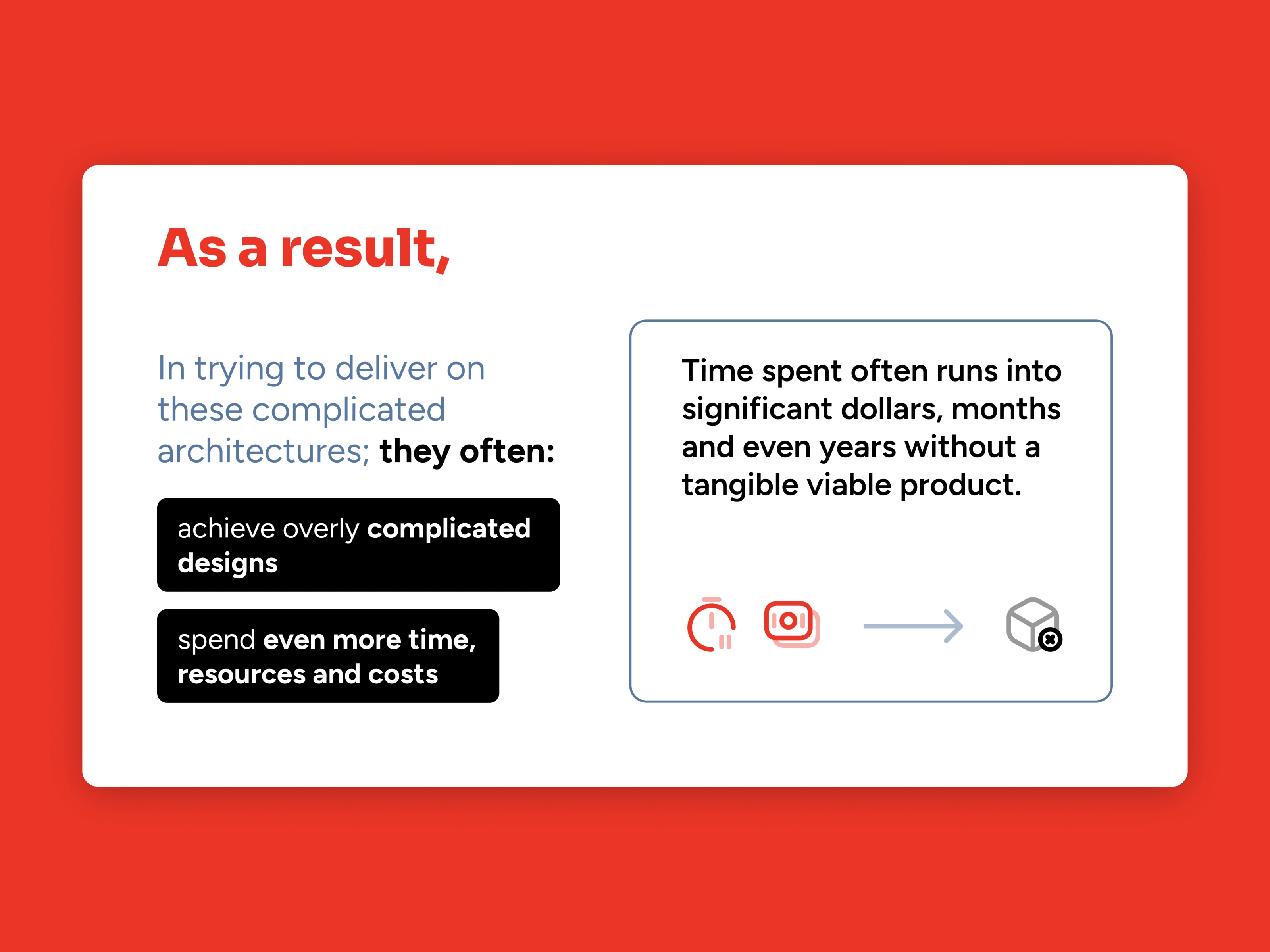 As a result,

In trying to deliver on these complicated architectures; they often:

achieve overly complicated designs

spend even more time, resources and costs

Time spent often runs into significant dollars, months and even years without a tangible viable product.